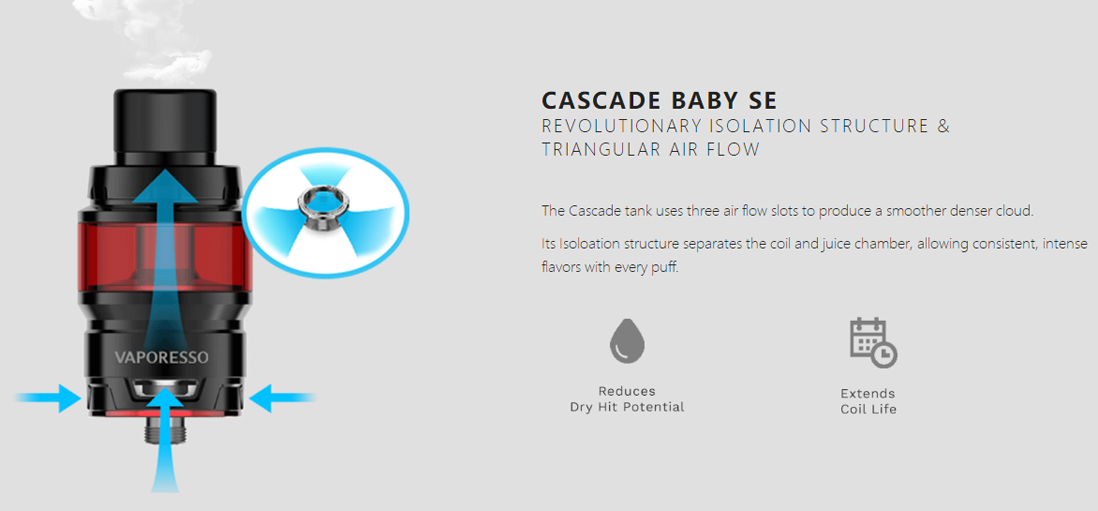 VAPORESSO

CASCADE BABY SE
REVOLUTIONARY ISOLATION STRUCTURE & TRIANGULAR AIR FLOW

The Cascade tank uses three air flow slots to produce a smoother denser cloud.

Its Isoloation structure separates the coil and juice chamber, allowing consistent, intense flavors with every puff.

Reduces
Dry Hit Potential

Extends
Coil Life